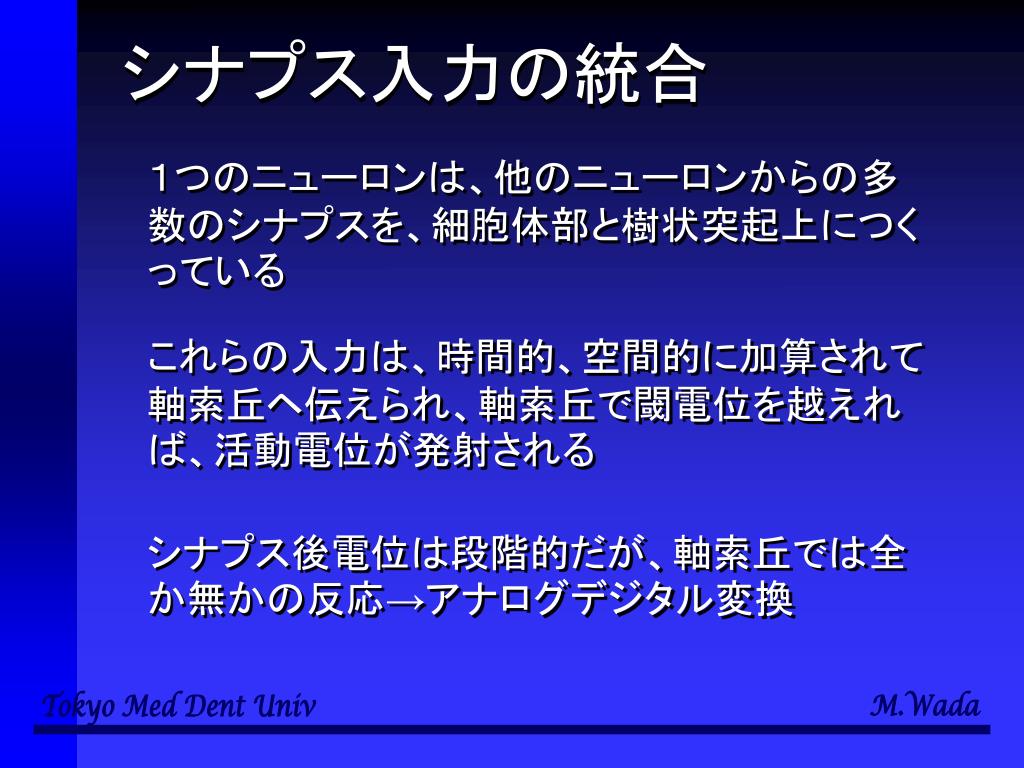 シナプス入力の統合

１つのニューロンは、他のニューロンからの多数のシナプスを、細胞体部と樹状突起上につくっている

これらの入力は、時間的、空間的に加算されて軸索丘へ伝えられ、軸索丘で閾電位を越えれば、活動電位が発射される

シナプス後電位は段階的だが、軸索丘では全か無かの反応→アナログデジタル変換

Tokyo Med Dent Univ

M.Wada